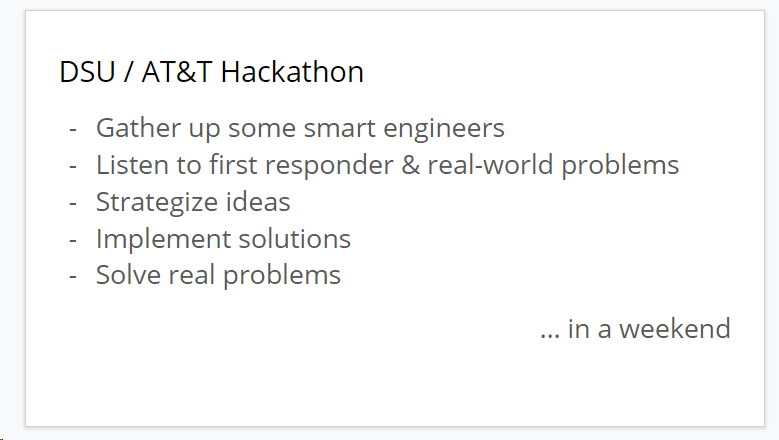 DSU / AT&T Hackathon

- Gather up some smart engineers
- Listen to first responder & real-world problems
- Strategize ideas
- Implement solutions
- Solve real problems

... in a weekend